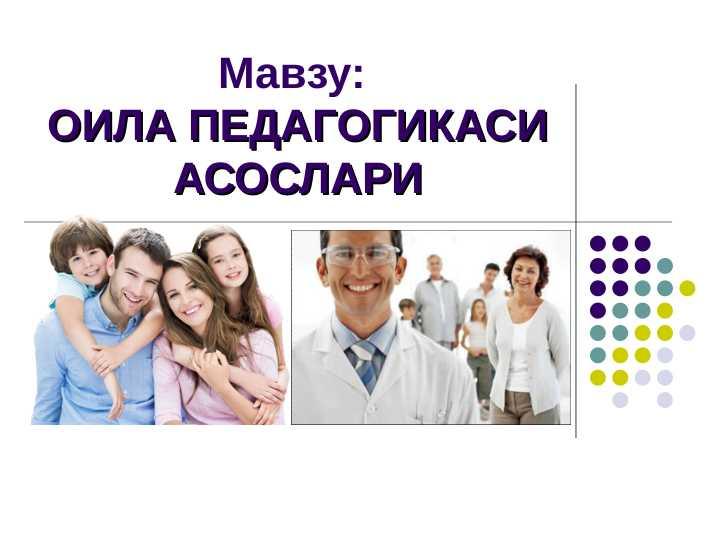 Мавзу:
ОИЛА ПЕДАГОГИКАСИ АСОСЛАРИ